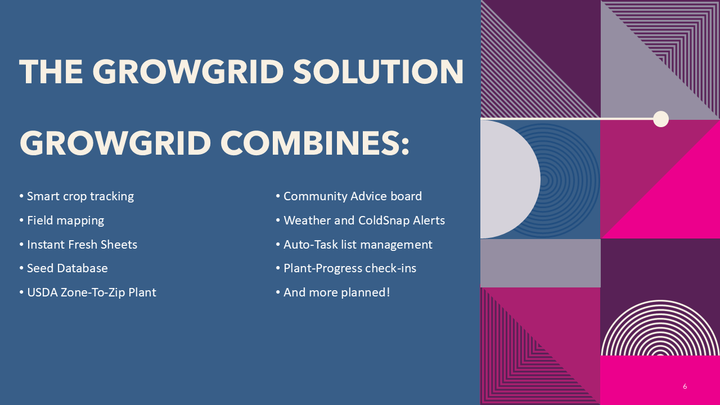 THE GROWGRID SOLUTION

GROWGRID COMBINES:

• Smart crop tracking
• Field mapping
• Instant Fresh Sheets
• Seed Database
• USDA Zone-To-Zip Plant

• Community Advice board
• Weather and ColdSnap Alerts
• Auto-Task list management
• Plant-Progress check-ins
• And more planned!

6